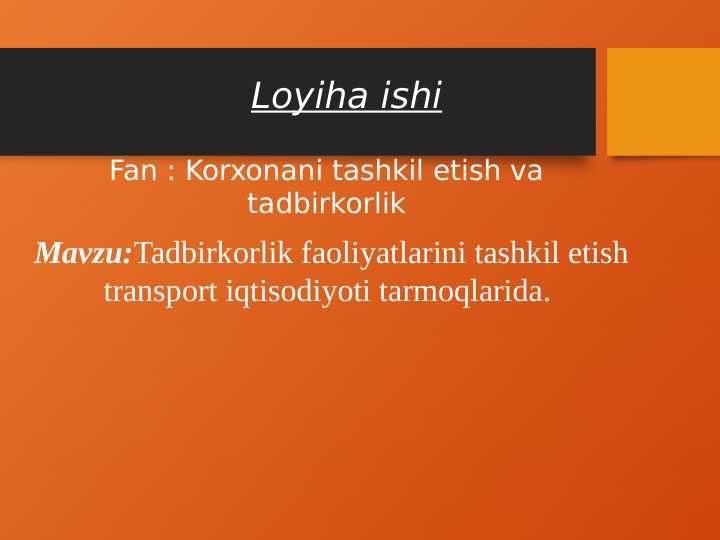 Loyiha ishi

Fan : Korxonani tashkil etish va tadbirkorlik

Mavzu:Tadbirkorlik faoliyatlarini tashkil etish transport iqtisodiyoti tarmoqlarida.